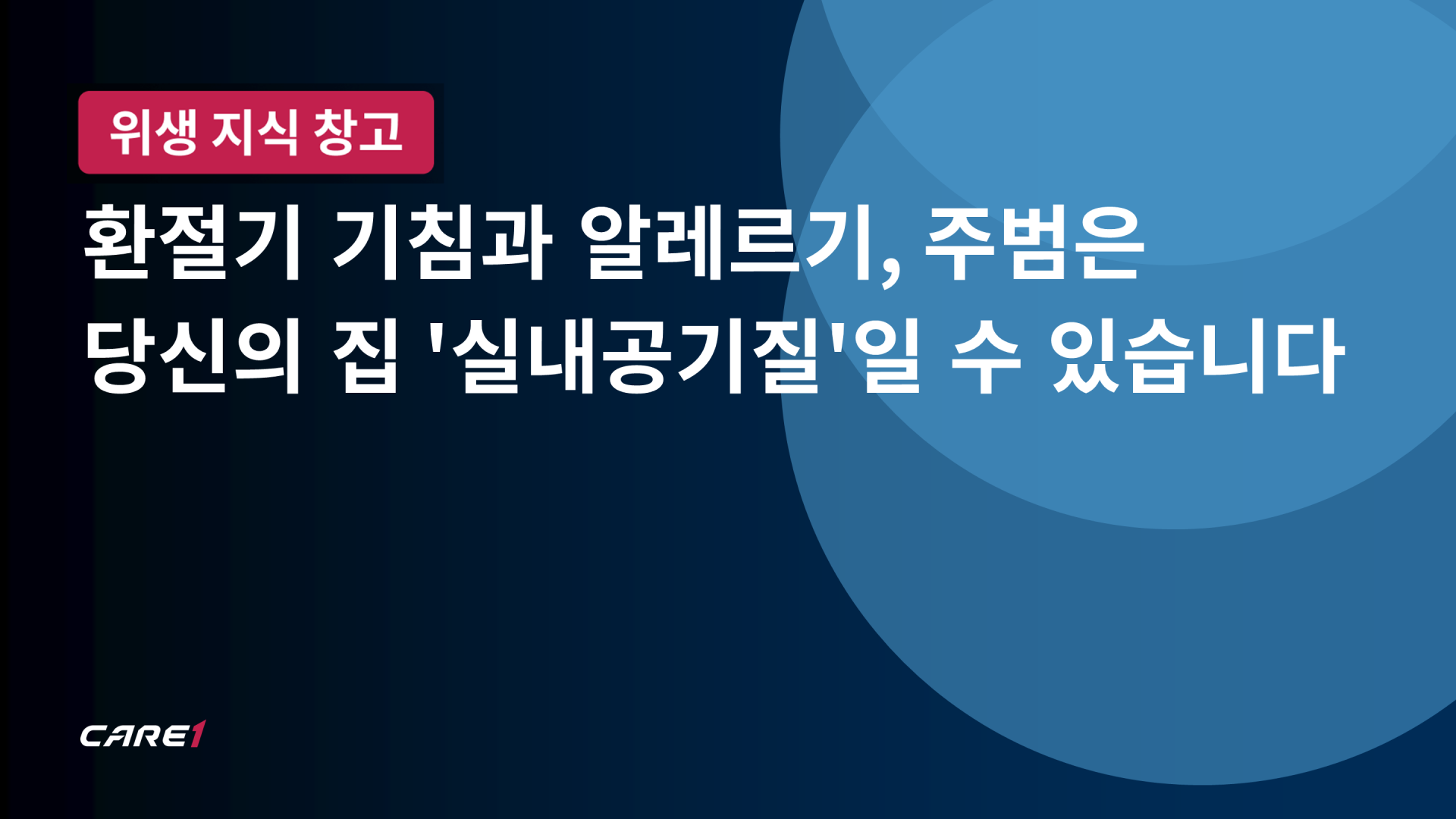 위생 지식 창고

환절기 기침과 알레르기, 주범은 당신의 집 '실내공기질'일 수 있습니다

CARE1